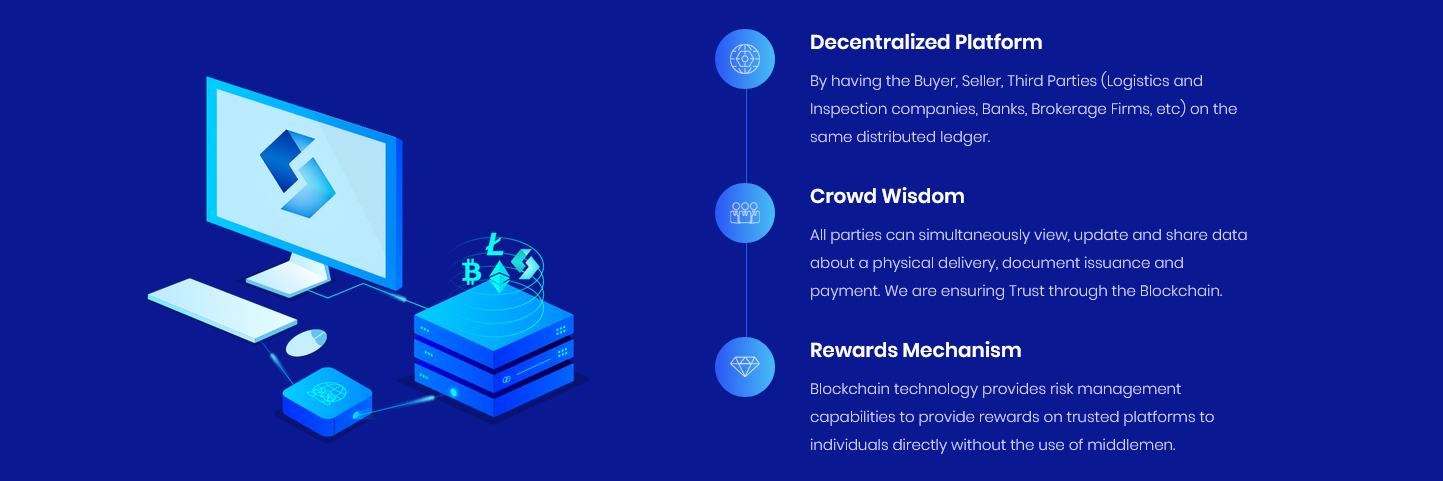 Decentralized Platform

By having the Buyer, Seller, Third Parties (Logistics and Inspection companies, Banks, Brokerage Firms, etc) on the same distributed ledger.

Crowd Wisdom

All parties can simultaneously view, update and share data about a physical delivery, document issuance and payment. We are ensuring Trust through the Blockchain.

Rewards Mechanism

Blockchain technology provides risk management capabilities to provide rewards on trusted platforms to individuals directly without the use of middlemen.